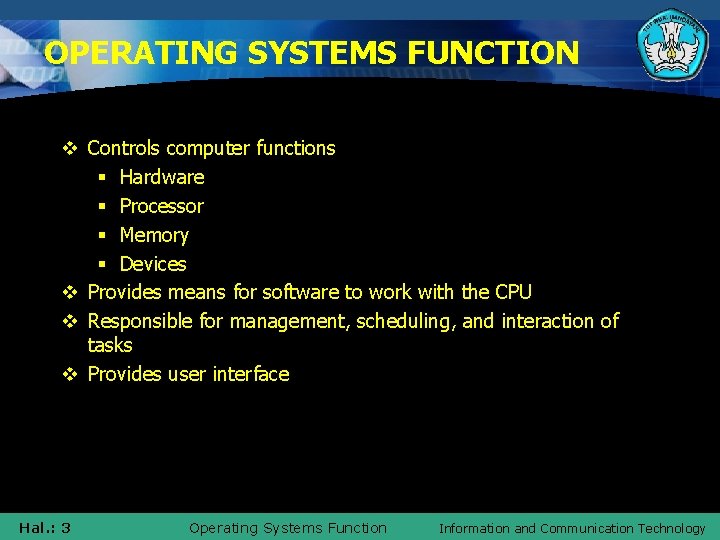 OPERATING SYSTEMS FUNCTION

❖ Controls computer functions
▪ Hardware
▪ Processor
▪ Memory
▪ Devices
❖ Provides means for software to work with the CPU
❖ Responsible for management, scheduling, and interaction of tasks
❖ Provides user interface

Hal.: 3 Operating Systems Function Information and Communication Technology